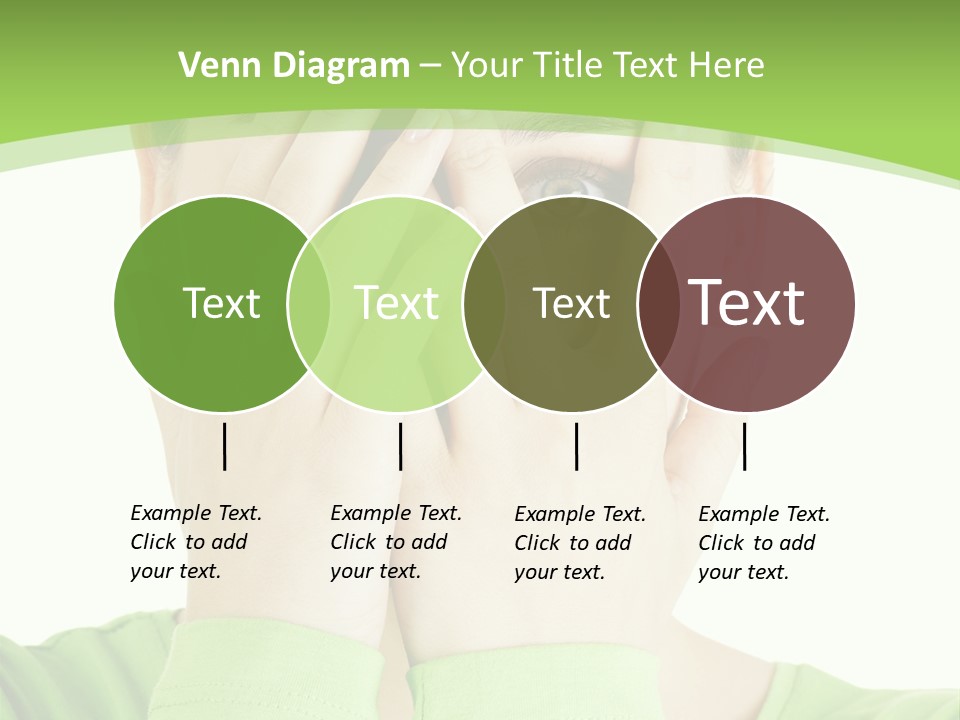 Venn Diagram – Your Title Text Here

Text

Text

Text

Text

Example Text. Click to add your text.

Example Text. Click to add your text.

Example Text. Click to add your text.

Example Text. Click to add your text.